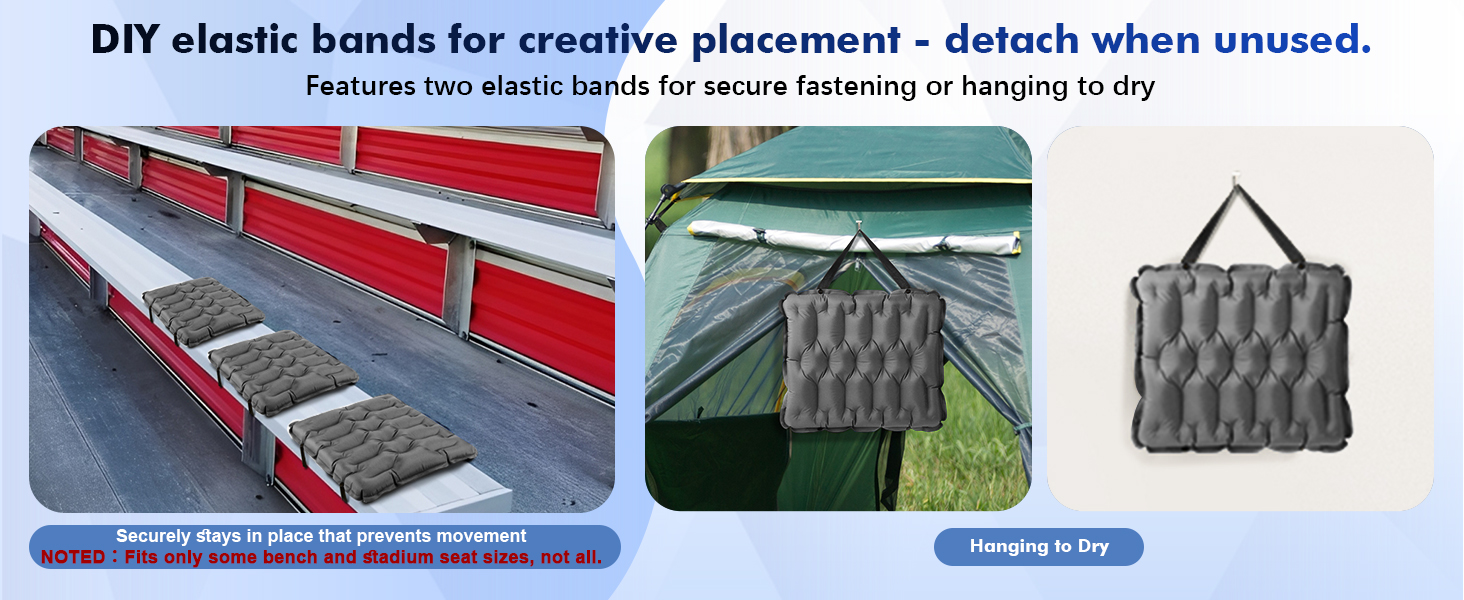 DIY elastic bands for creative placement - detach when unused.
Features two elastic bands for secure fastening or hanging to dry

Securely stays in place that prevents movement
NOTED：Fits only some bench and stadium seat sizes, not all.

Hanging to Dry